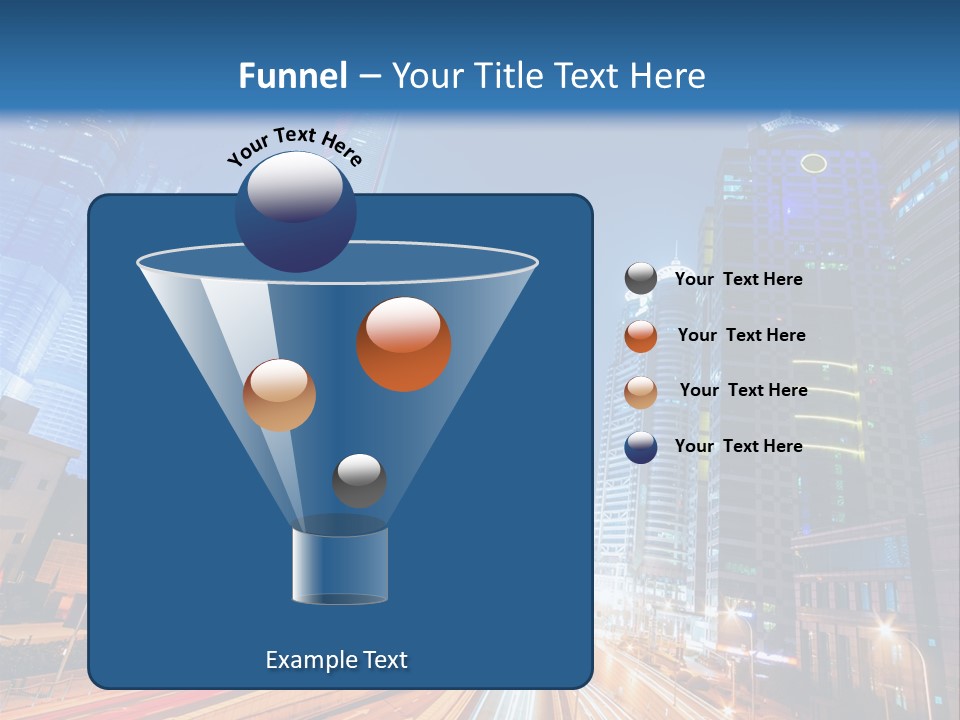 Funnel – Your Title Text Here

Your Text Here

Your Text Here

Your Text Here

Your Text Here

Your Text Here

Example Text